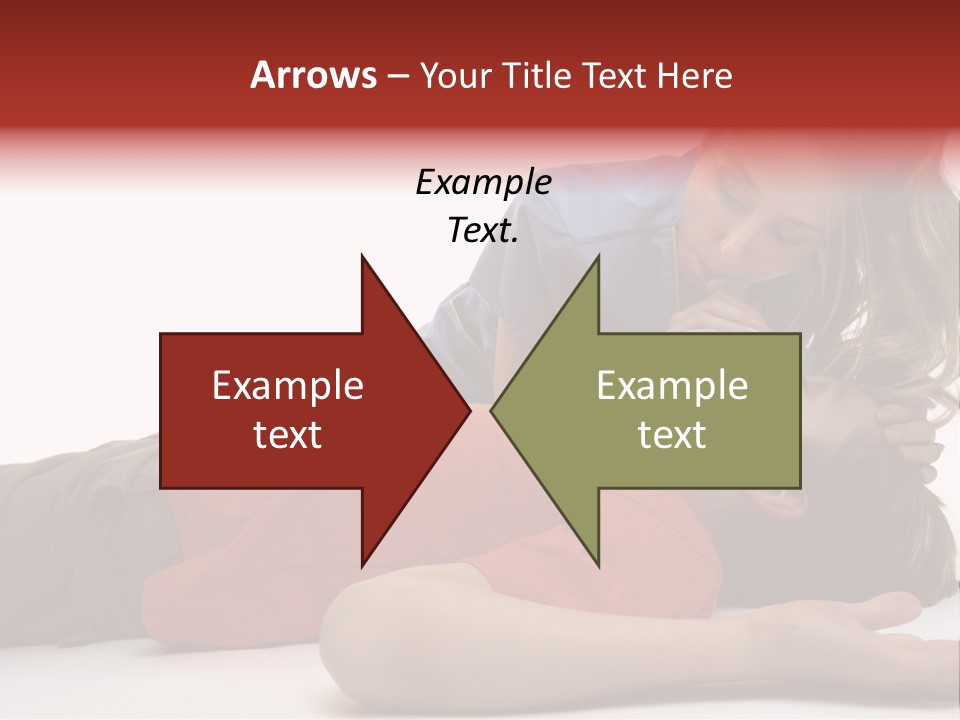 Arrows – Your Title Text Here

Example Text.

Example text

Example text